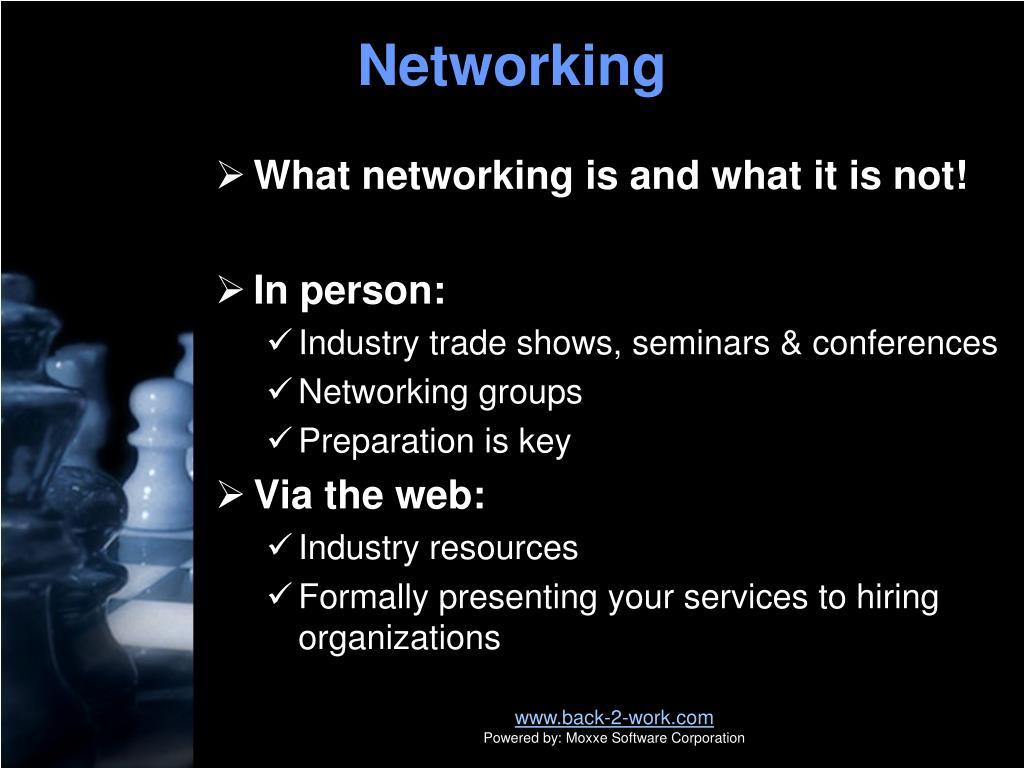 Networking

➢ What networking is and what it is not!

➢ In person:
✓ Industry trade shows, seminars & conferences
✓ Networking groups
✓ Preparation is key

➢ Via the web:
✓ Industry resources
✓ Formally presenting your services to hiring organizations

www.back-2-work.com
Powered by: Moxxe Software Corporation